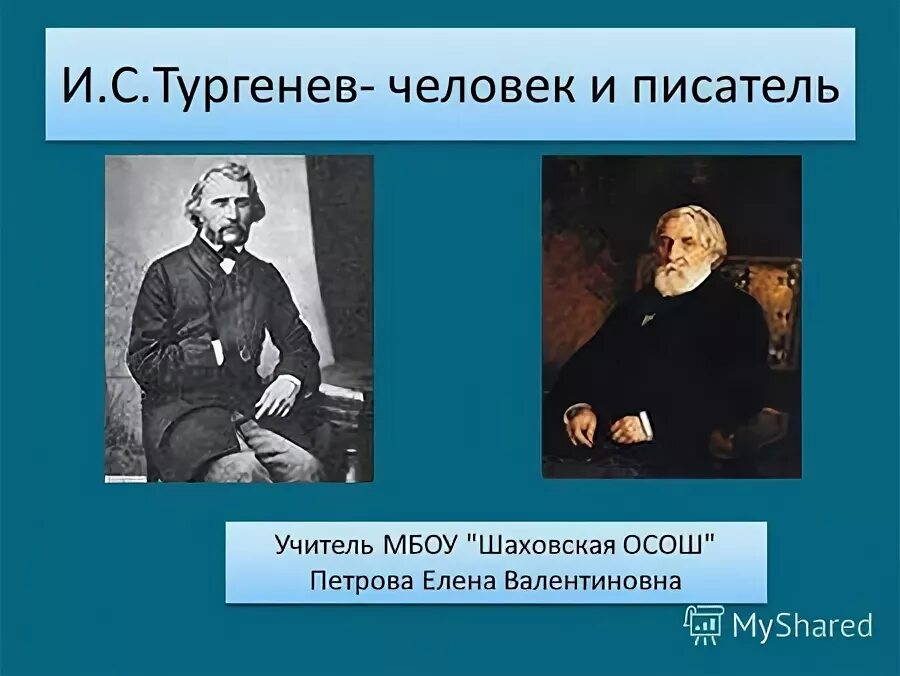 И.С.Тургенев- человек и писатель

Учитель МБОУ "Шаховская ОСОШ"
Петрова Елена Валентиновна

MyShared